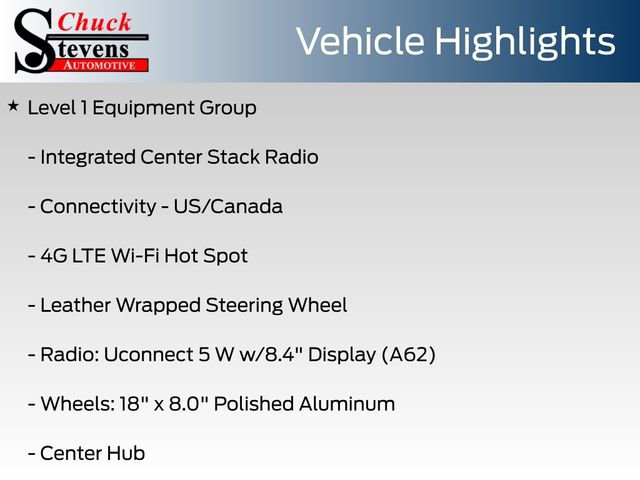 Chuck
Stevens
AUTOMOTIVE

Vehicle Highlights

★ Level 1 Equipment Group

- Integrated Center Stack Radio

- Connectivity - US/Canada

- 4G LTE Wi-Fi Hot Spot

- Leather Wrapped Steering Wheel

- Radio: Uconnect 5 W w/8.4" Display (A62)

- Wheels: 18" x 8.0" Polished Aluminum

- Center Hub